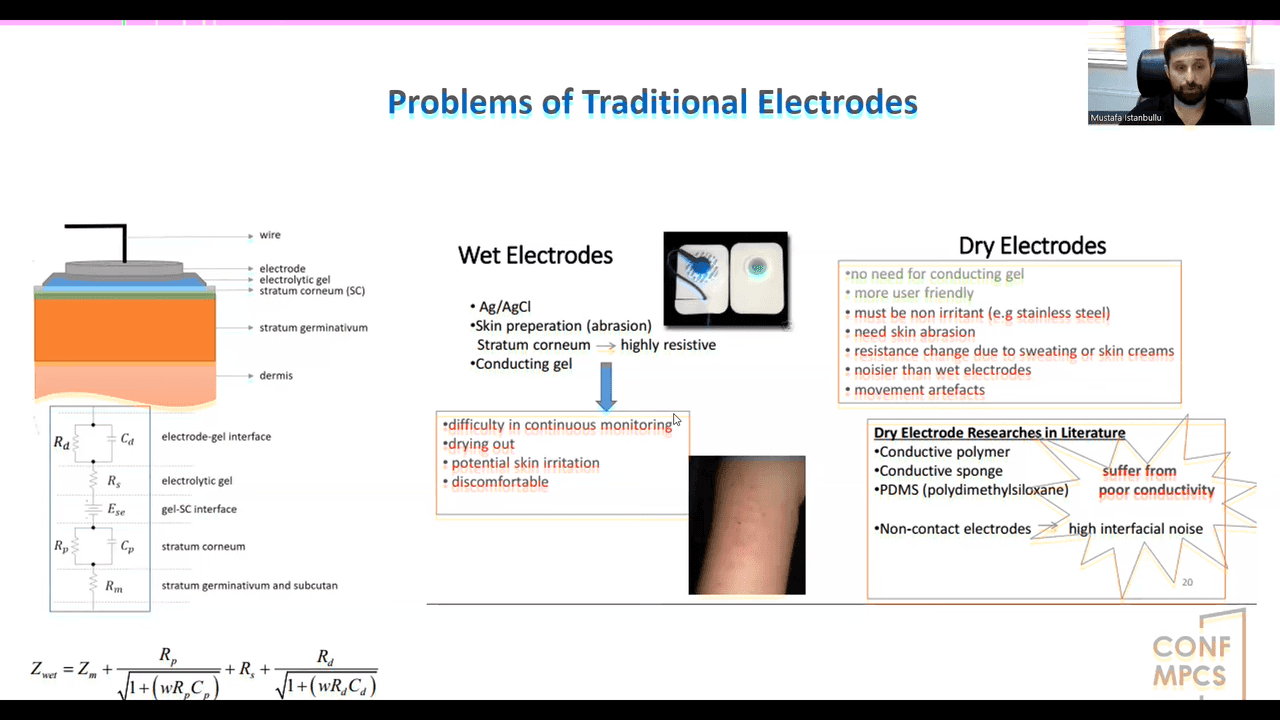 Mustafa Istanbullu

Problems of Traditional Electrodes

wire
electrode
electrolytic gel
stratum corneum (SC)
stratum germinativum
dermis

$R_d$ $C_d$ electrode-gel interface
$R_s$ electrolytic gel
$E_{se}$ gel-SC interface
$R_p$ $C_p$ stratum corneum
$R_m$ stratum germinativum and subcutan

$Z_{wet} = Z_m + \frac{R_p}{\sqrt{1+(wR_pC_p)}} + R_s + \frac{R_d}{\sqrt{1+(wR_dC_d)}}$

Wet Electrodes

• Ag/AgCl
•Skin preperation (abrasion)
Stratum corneum → highly resistive
•Conducting gel

•difficulty in continuous monitoring
•drying out
• potential skin irritation
• discomfortable

Dry Electrodes

•no need for conducting gel
• more user friendly
• must be non irritant (e.g stainless steel)
• need skin abrasion
• resistance change due to sweating or skin creams
• noisier than wet electrodes
• movement artefacts

Dry Electrode Researches in Literature
•Conductive polymer
•Conductive sponge
•PDMS (polydimethylsiloxane)
suffer from poor conductivity

•Non-contact electrodes → high interfacial noise

20

CONF MPCS